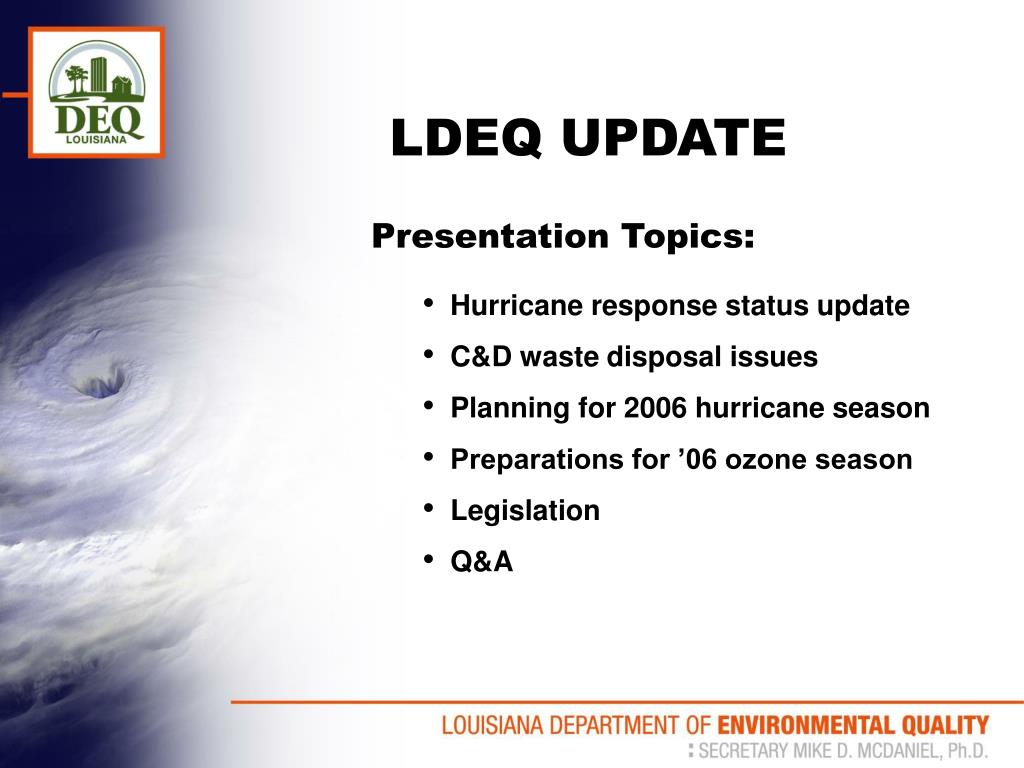 DEQ
LOUISIANA

LDEQ UPDATE

Presentation Topics:

• Hurricane response status update
• C&D waste disposal issues
• Planning for 2006 hurricane season
• Preparations for ’06 ozone season
• Legislation
• Q&A

LOUISIANA DEPARTMENT OF ENVIRONMENTAL QUALITY
: SECRETARY MIKE D. MCDANIEL, Ph.D.